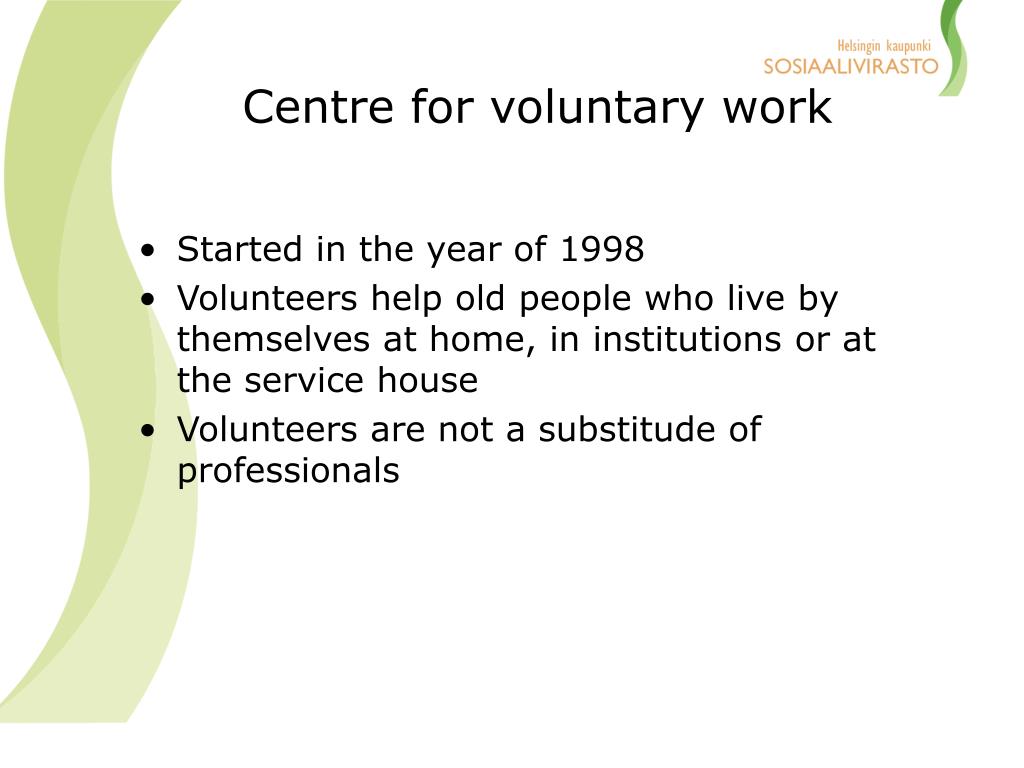 Helsingin kaupunki
SOSIAALIVIRASTO

Centre for voluntary work

• Started in the year of 1998
• Volunteers help old people who live by themselves at home, in institutions or at the service house
• Volunteers are not a substitude of professionals